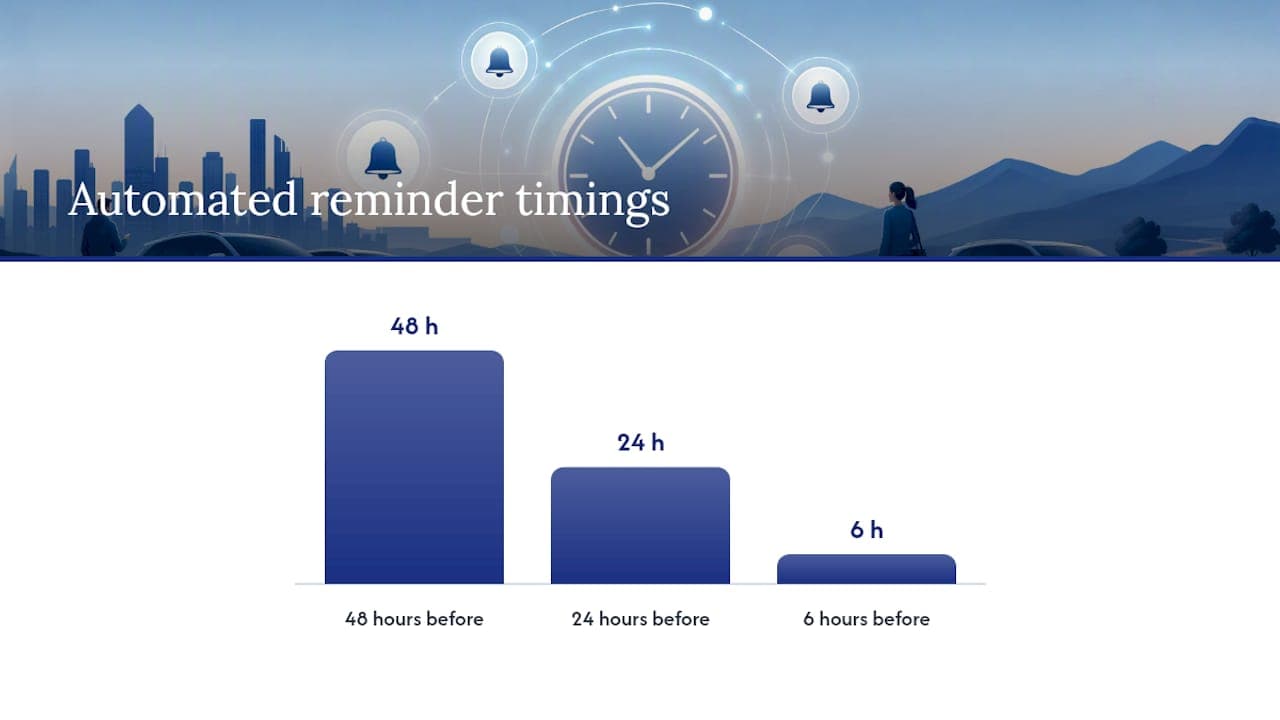 Automated reminder timings

48 h

24 h

6 h

48 hours before

24 hours before

6 hours before